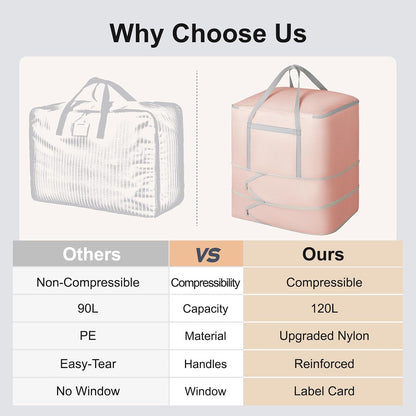 Why Choose Us

| Others | VS | Ours |
|---|---|---|
| Non-Compressible | Compressibility | Compressible |
| 90L | Capacity | 120L |
| PE | Material | Upgraded Nylon |
| Easy-Tear | Handles | Reinforced |
| No Window | Window | Label Card |